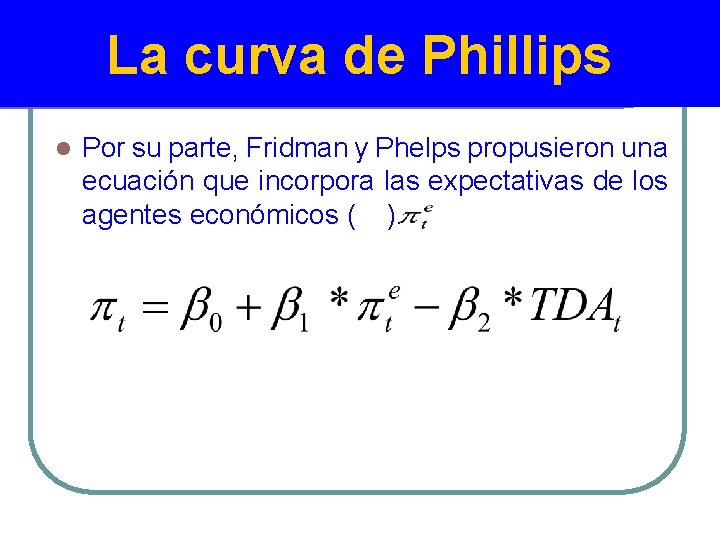 La curva de Phillips

Por su parte, Fridman y Phelps propusieron una ecuación que incorpora las expectativas de los agentes económicos ( ) $\pi_t^e$

$\pi_t = \beta_0 + \beta_1 * \pi_t^e - \beta_2 * TDA_t$